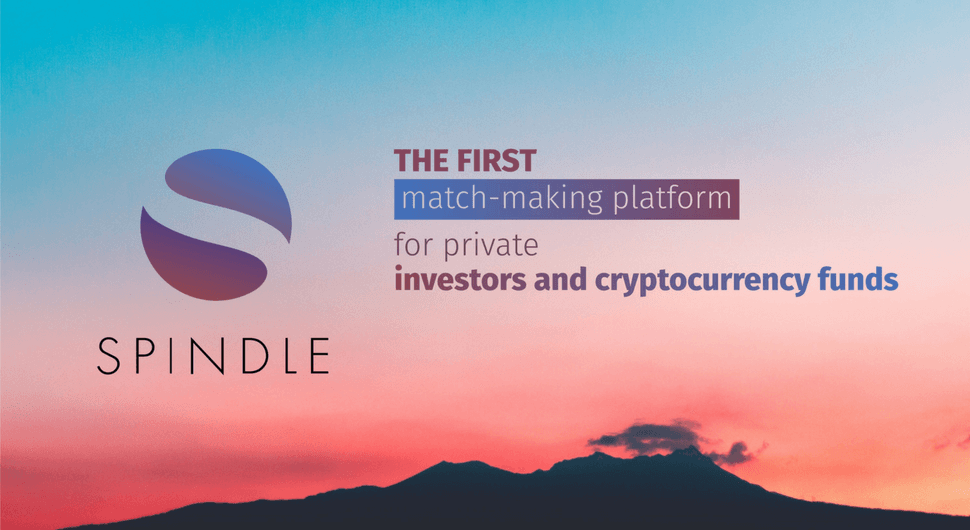 SPINDLE

THE FIRST
match-making platform
for private
investors and cryptocurrency funds